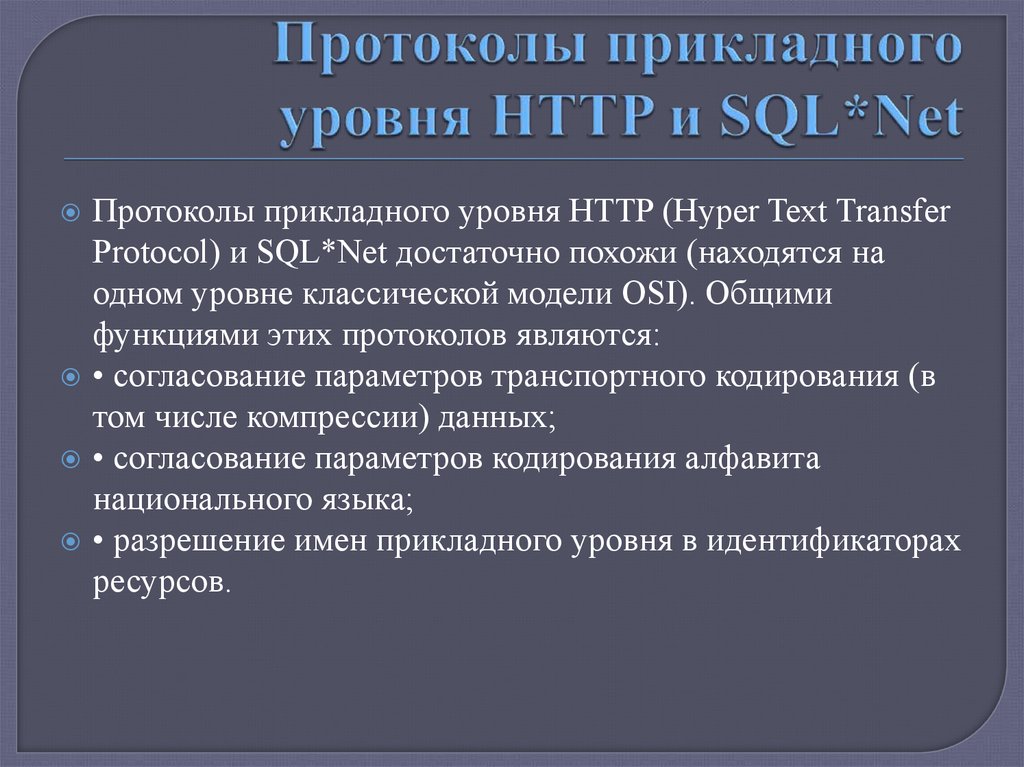 Протоколы прикладного уровня HTTP и SQL*Net

Протоколы прикладного уровня HTTP (Hyper Text Transfer Protocol) и SQL*Net достаточно похожи (находятся на одном уровне классической модели OSI). Общими функциями этих протоколов являются:

• согласование параметров транспортного кодирования (в том числе компрессии) данных;

• согласование параметров кодирования алфавита национального языка;

• разрешение имен прикладного уровня в идентификаторах ресурсов.